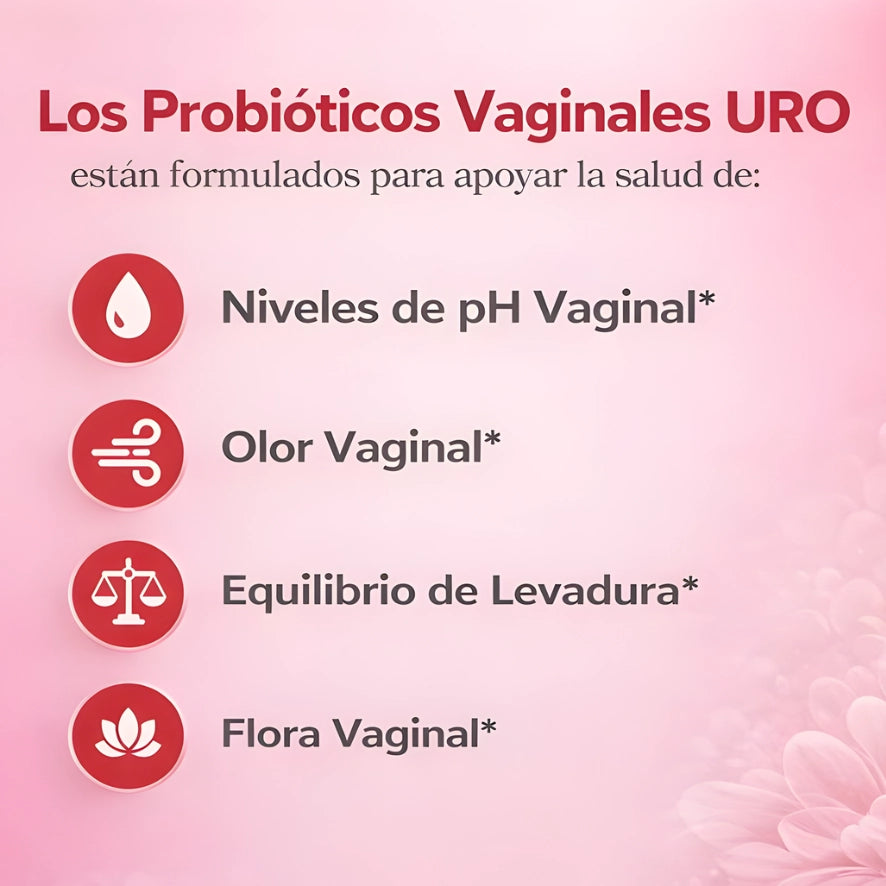 Los Probióticos Vaginales URO
están formulados para apoyar la salud de:

Niveles de pH Vaginal*

Olor Vaginal*

Equilibrio de Levadura*

Flora Vaginal*